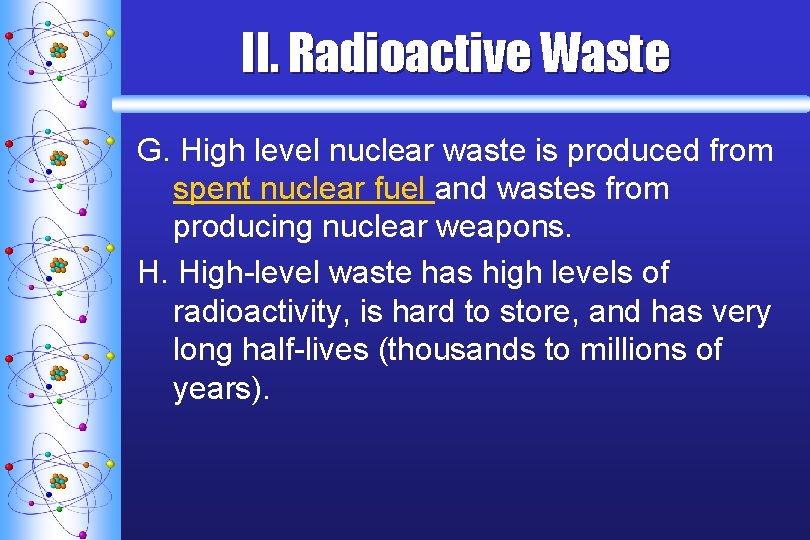 II. Radioactive Waste

G. High level nuclear waste is produced from spent nuclear fuel and wastes from producing nuclear weapons.

H. High-level waste has high levels of radioactivity, is hard to store, and has very long half-lives (thousands to millions of years).